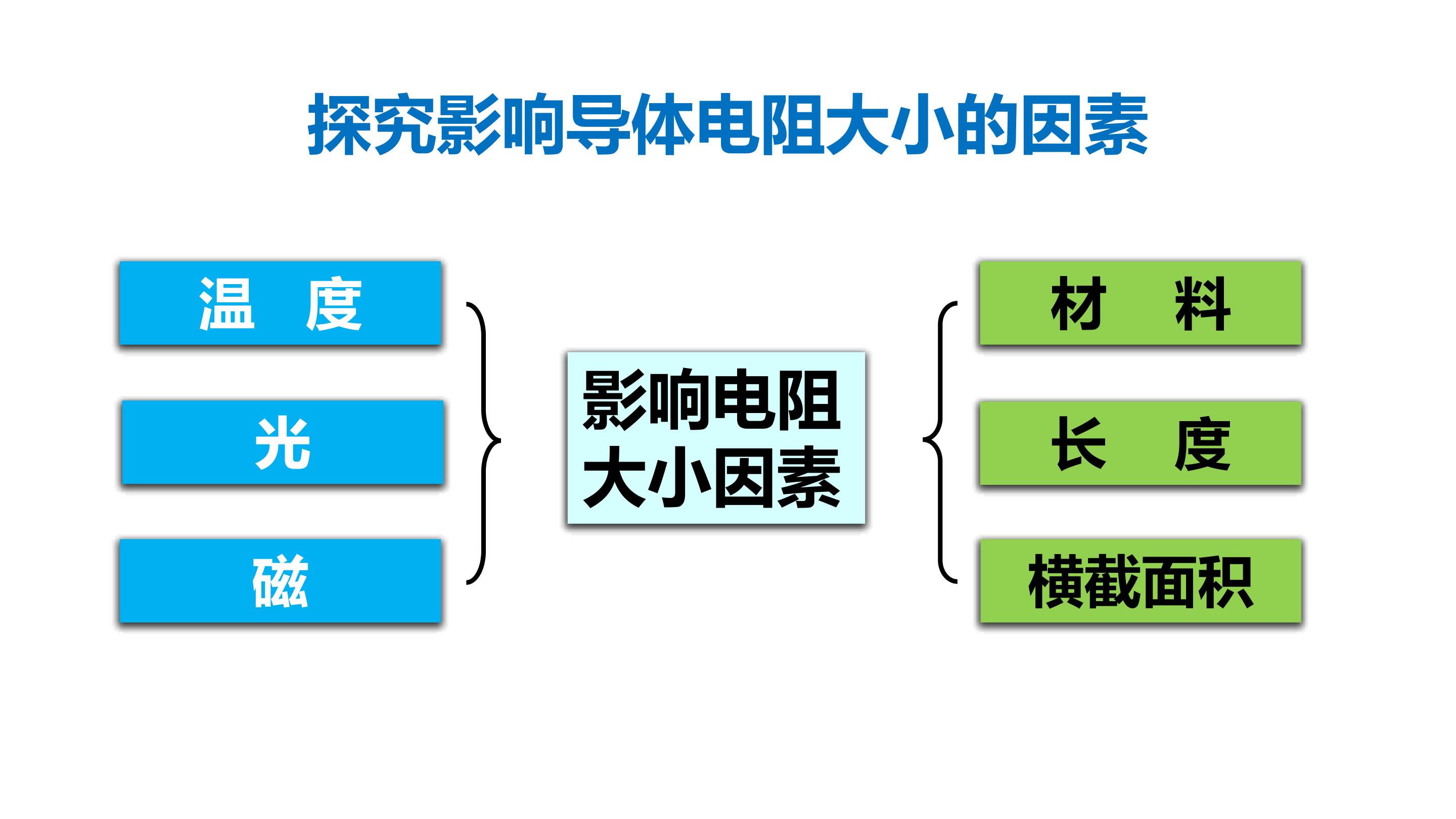 探究影响导体电阻大小的因素

温 度

光

磁

影响电阻大小因素

材 料

长 度

横截面积